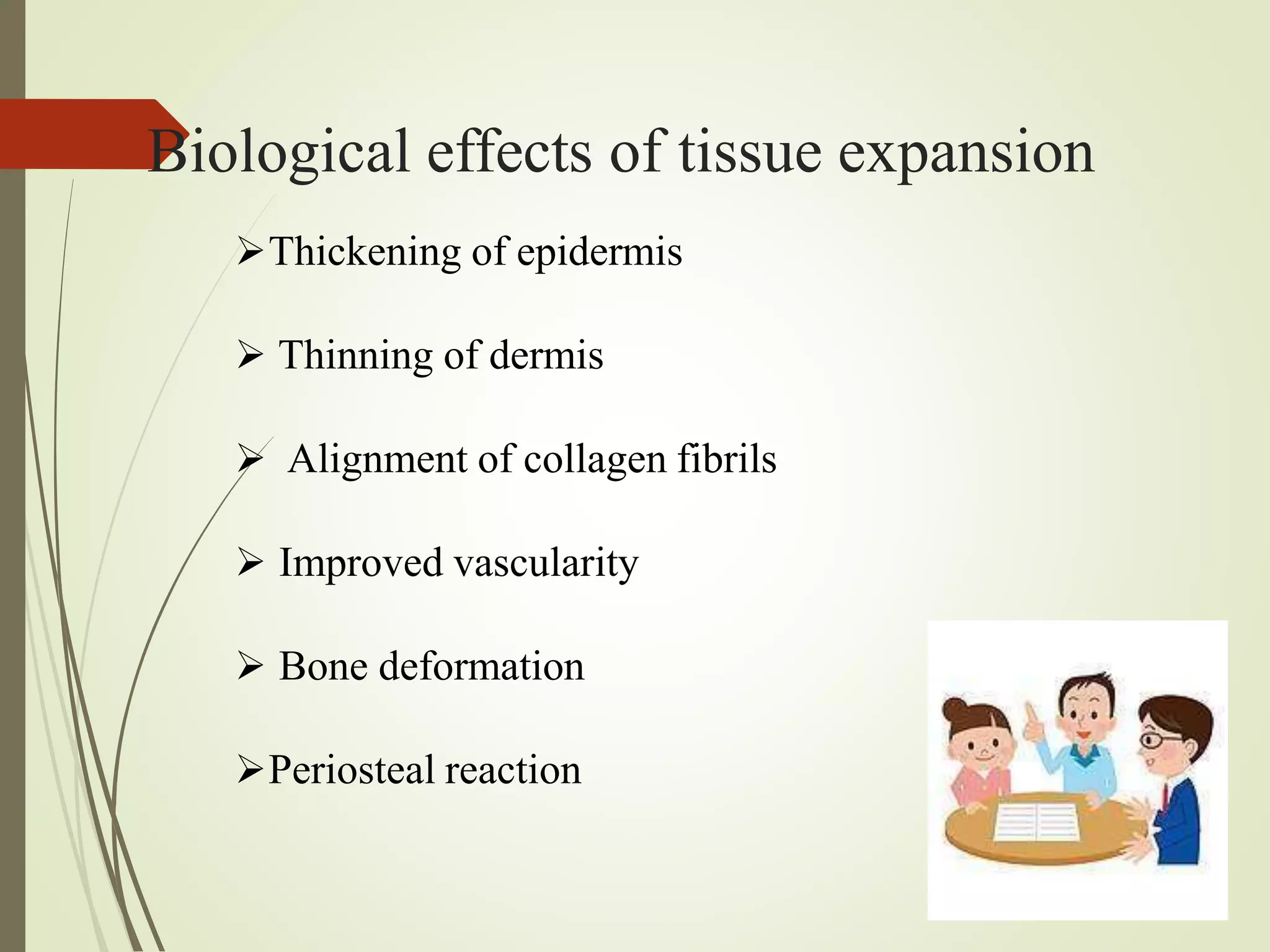 Biological effects of tissue expansion

➢Thickening of epidermis

➢ Thinning of dermis

➢ Alignment of collagen fibrils

➢ Improved vascularity

➢ Bone deformation

➢Periosteal reaction